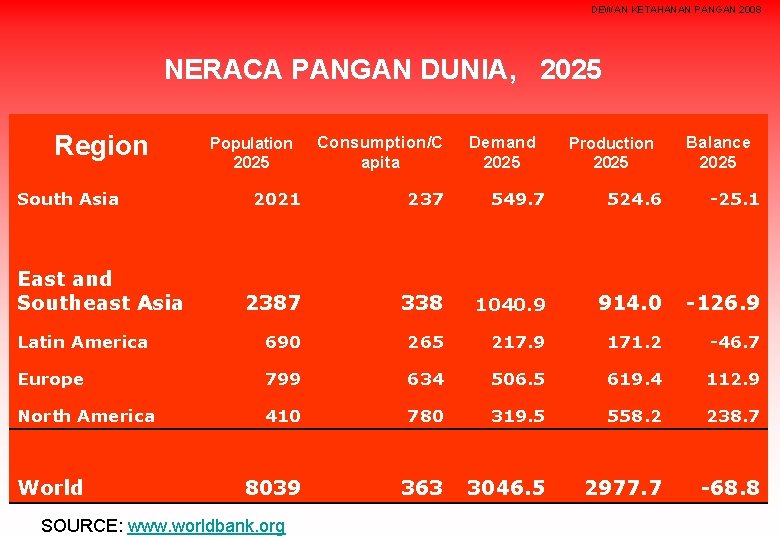 DEWAN KETAHANAN PANGAN 2008

NERACA PANGAN DUNIA, 2025

| Region | Population 2025 | Consumption/Capita | Demand 2025 | Production 2025 | Balance 2025 |
|---|---|---|---|---|---|
| South Asia | 2021 | 237 | 549.7 | 524.6 | -25.1 |
| East and Southeast Asia | 2387 | 338 | 1040.9 | 914.0 | -126.9 |
| Latin America | 690 | 265 | 217.9 | 171.2 | -46.7 |
| Europe | 799 | 634 | 506.5 | 619.4 | 112.9 |
| North America | 410 | 780 | 319.5 | 558.2 | 238.7 |
| World | 8039 | 363 | 3046.5 | 2977.7 | -68.8 |

SOURCE: www.worldbank.org